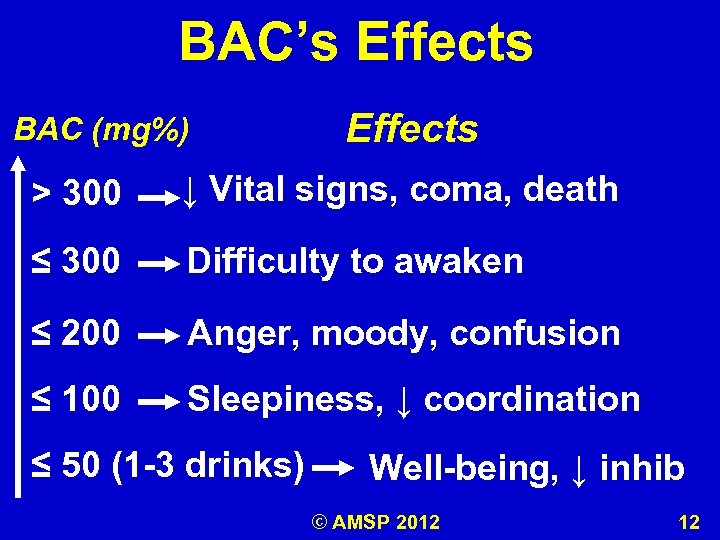 BAC's Effects

BAC (mg%)

Effects

> 300 → ↓ Vital signs, coma, death

≤ 300 → Difficulty to awaken

≤ 200 → Anger, moody, confusion

≤ 100 → Sleepiness, ↓ coordination

≤ 50 (1-3 drinks) → Well-being, ↓ inhib

© AMSP 2012

12